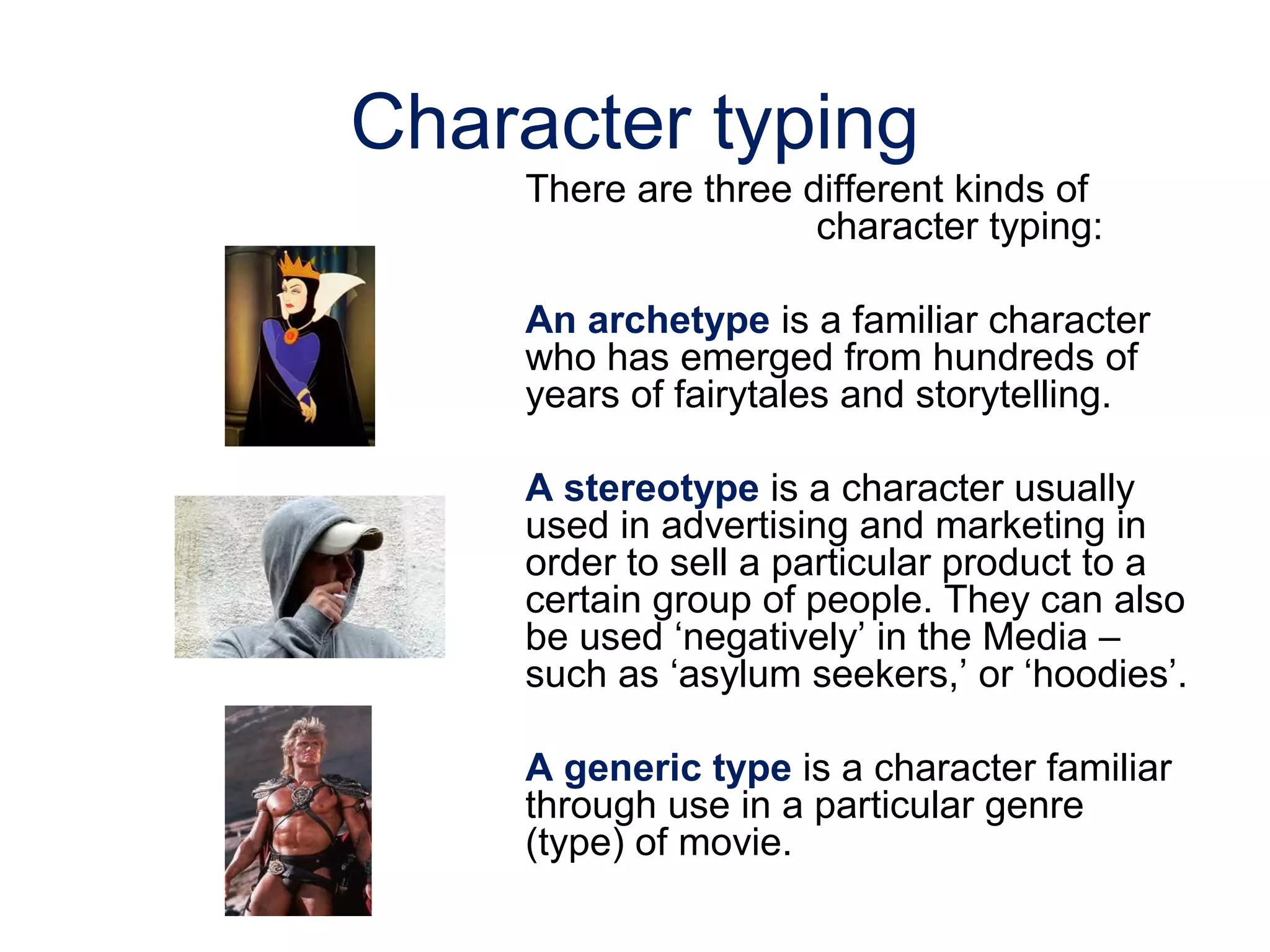 Character typing

There are three different kinds of character typing:

An archetype is a familiar character who has emerged from hundreds of years of fairytales and storytelling.

A stereotype is a character usually used in advertising and marketing in order to sell a particular product to a certain group of people. They can also be used ‘negatively’ in the Media – such as ‘asylum seekers,’ or ‘hoodies’.

A generic type is a character familiar through use in a particular genre (type) of movie.